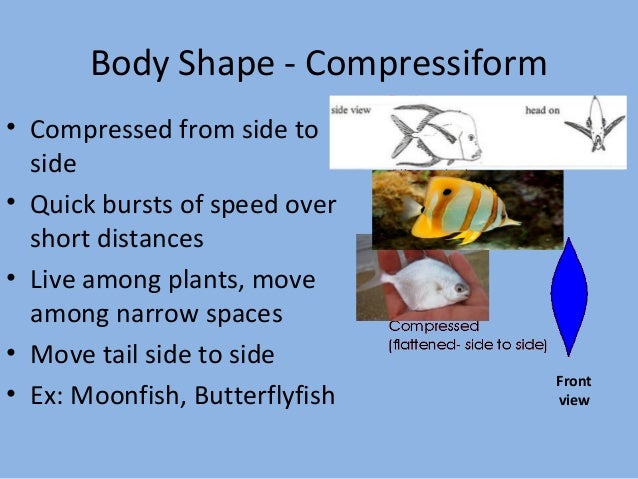 Body Shape - Compressiform

• Compressed from side to side
• Quick bursts of speed over short distances
• Live among plants, move among narrow spaces
• Move tail side to side
• Ex: Moonfish, Butterflyfish

side view

head on

Compressed
(flattened- side to side)

Front view